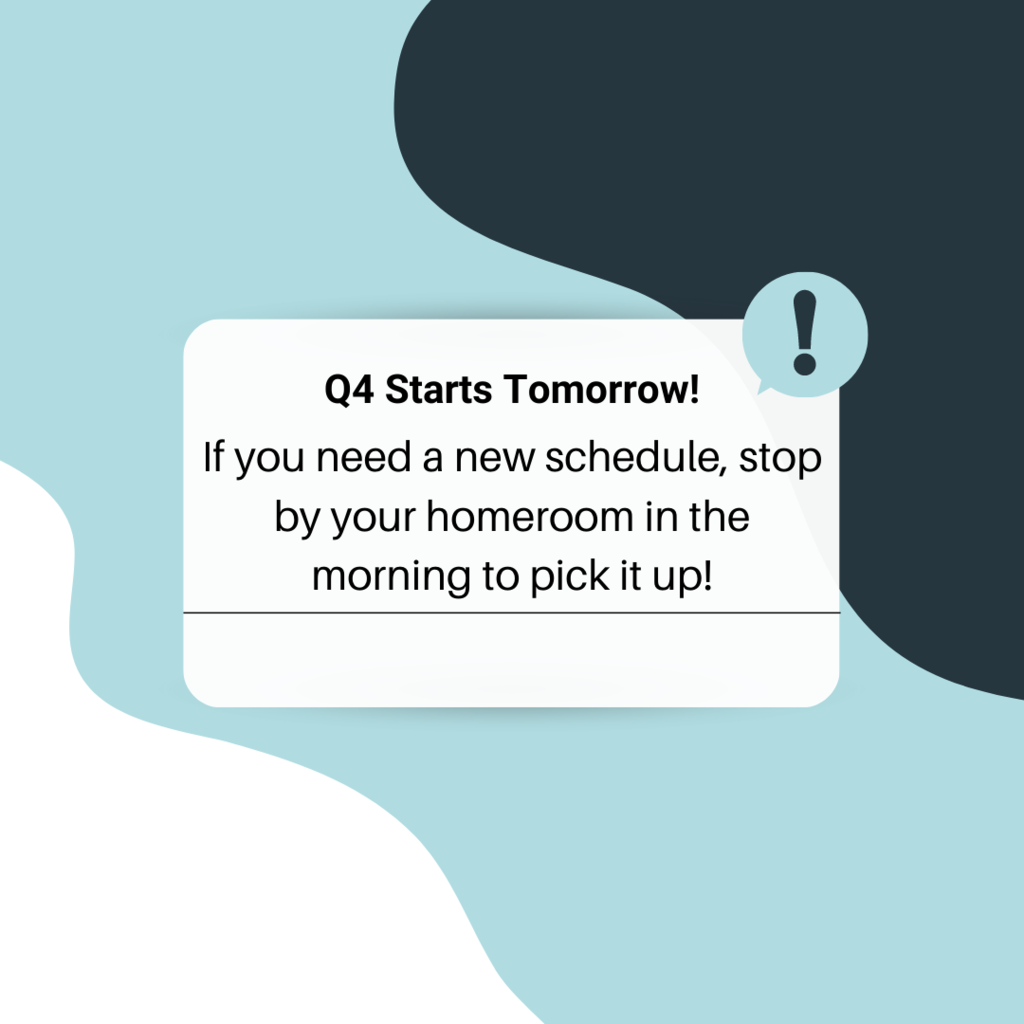 !

Q4 Starts Tomorrow!

If you need a new schedule, stop by your homeroom in the morning to pick it up!